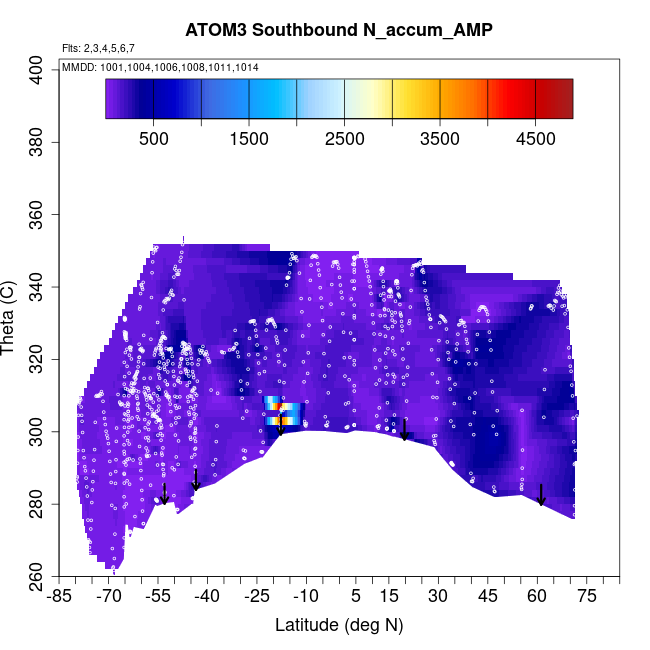 ATOM3 Southbound N_accum_AMP

Flts: 2,3,4,5,6,7

MMDD: 1001,1004,1006,1008,1011,1014

500 1500 2500 3500 4500

Theta (C)

400
380
360
340
320
300
280
260

-85 -70 -55 -40 -25 -10 5 15 30 45 60 75

Latitude (deg N)